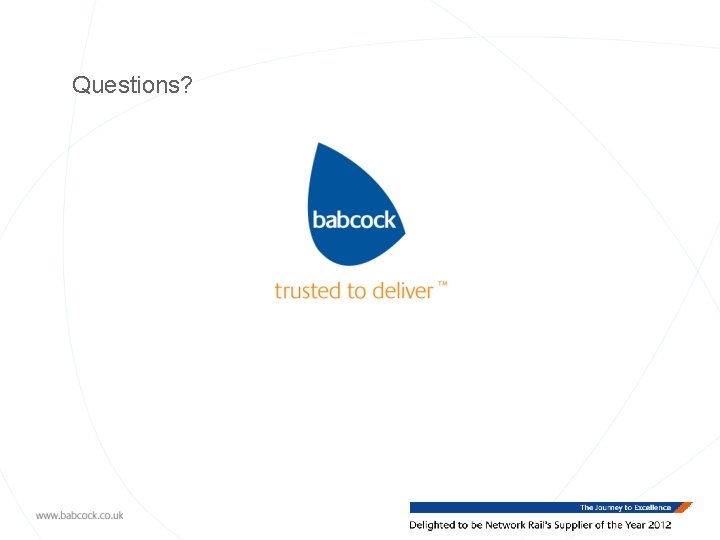 Questions?

babcock

trusted to deliver ™

www.babcock.co.uk

The Journey to Excellence

Delighted to be Network Rail's Supplier of the Year 2012